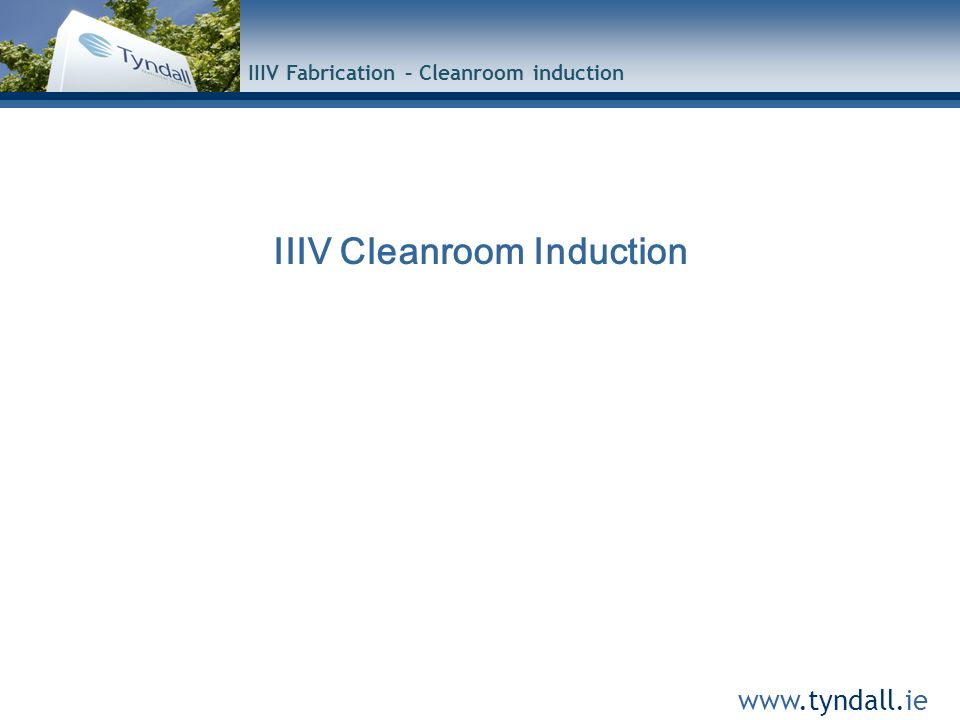 Tyndall

IIIV Fabrication – Cleanroom induction

IIIV Cleanroom Induction

www.tyndall.ie